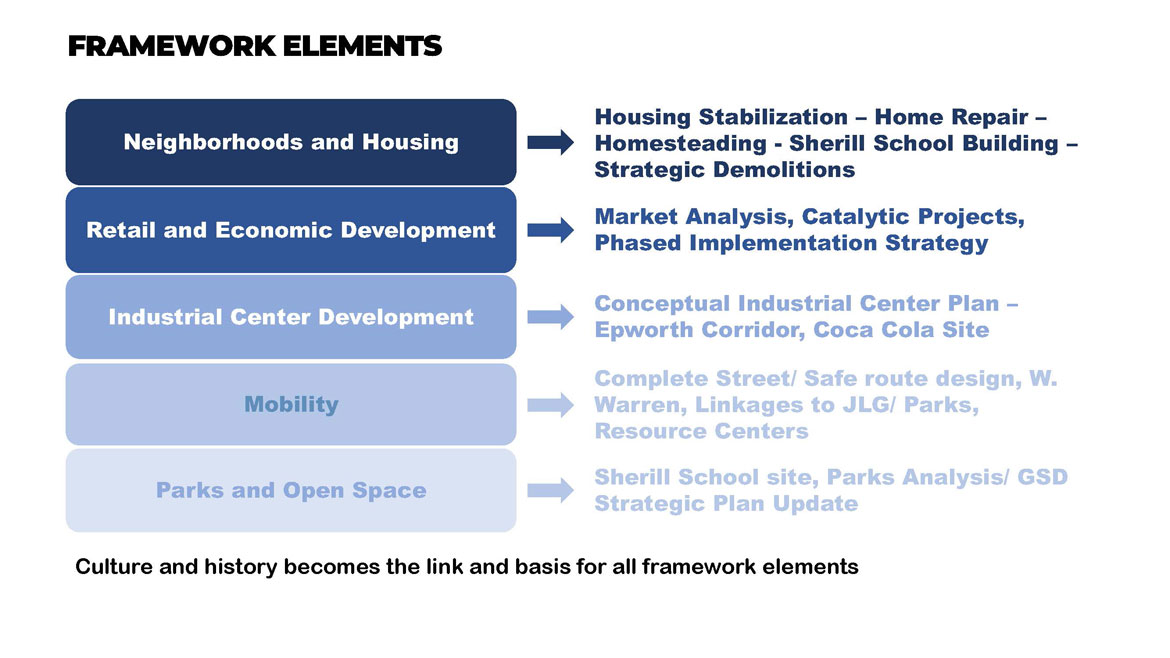 FRAMEWORK ELEMENTS

Neighborhoods and Housing

Housing Stabilization – Home Repair – Homesteading - Sherill School Building – Strategic Demolitions

Retail and Economic Development

Market Analysis, Catalytic Projects, Phased Implementation Strategy

Industrial Center Development

Conceptual Industrial Center Plan – Epworth Corridor, Coca Cola Site

Mobility

Complete Street/ Safe route design, W. Warren, Linkages to JLG/ Parks, Resource Centers

Parks and Open Space

Sherill School site, Parks Analysis/ GSD Strategic Plan Update

Culture and history becomes the link and basis for all framework elements